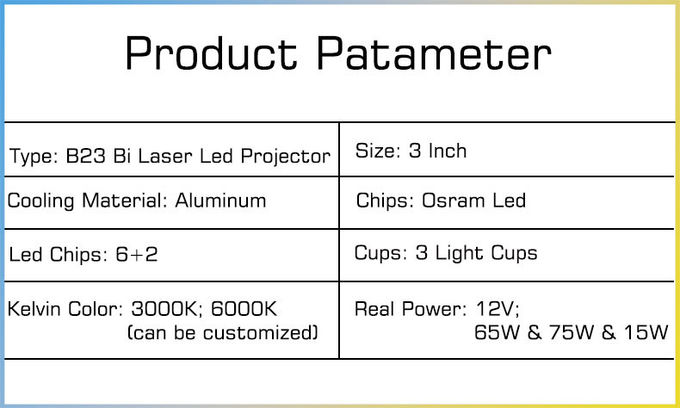 Product Patameter

| Type: B23 Bi Laser Led Projector | Size: 3 Inch |
|---|---|
| Cooling Material: Aluminum | Chips: Osram Led |
| Led Chips: 6+2 | Cups: 3 Light Cups |
| Kelvin Color: 3000K; 6000K (can be customized) | Real Power: 12V; 65W & 75W & 15W |